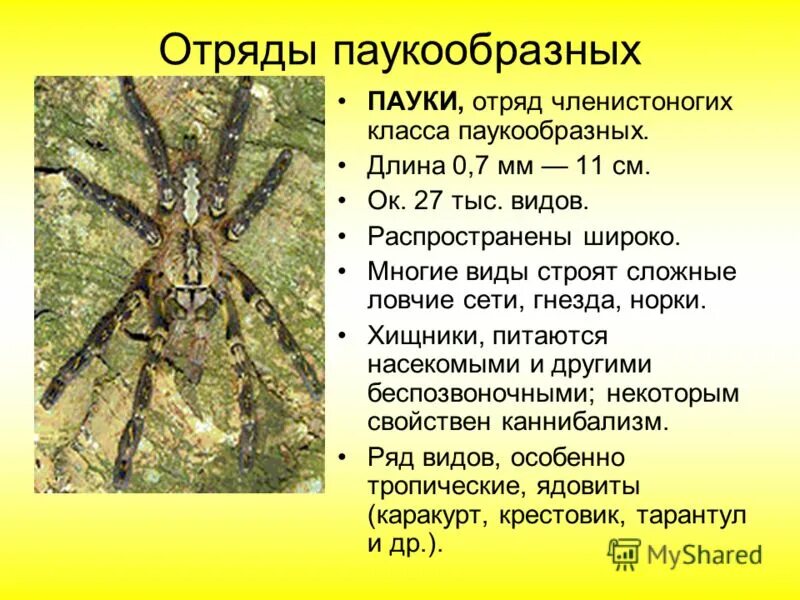 Отряды паукообразных

• ПАУКИ, отряд членистоногих класса паукообразных.
• Длина 0,7 мм — 11 см.
• Ок. 27 тыс. видов.
• Распространены широко.
• Многие виды строят сложные ловчие сети, гнезда, норки.
• Хищники, питаются насекомыми и другими беспозвоночными; некоторым свойствен каннибализм.
• Ряд видов, особенно тропические, ядовиты (каракурт, крестовик, тарантул и др.).

MyShared